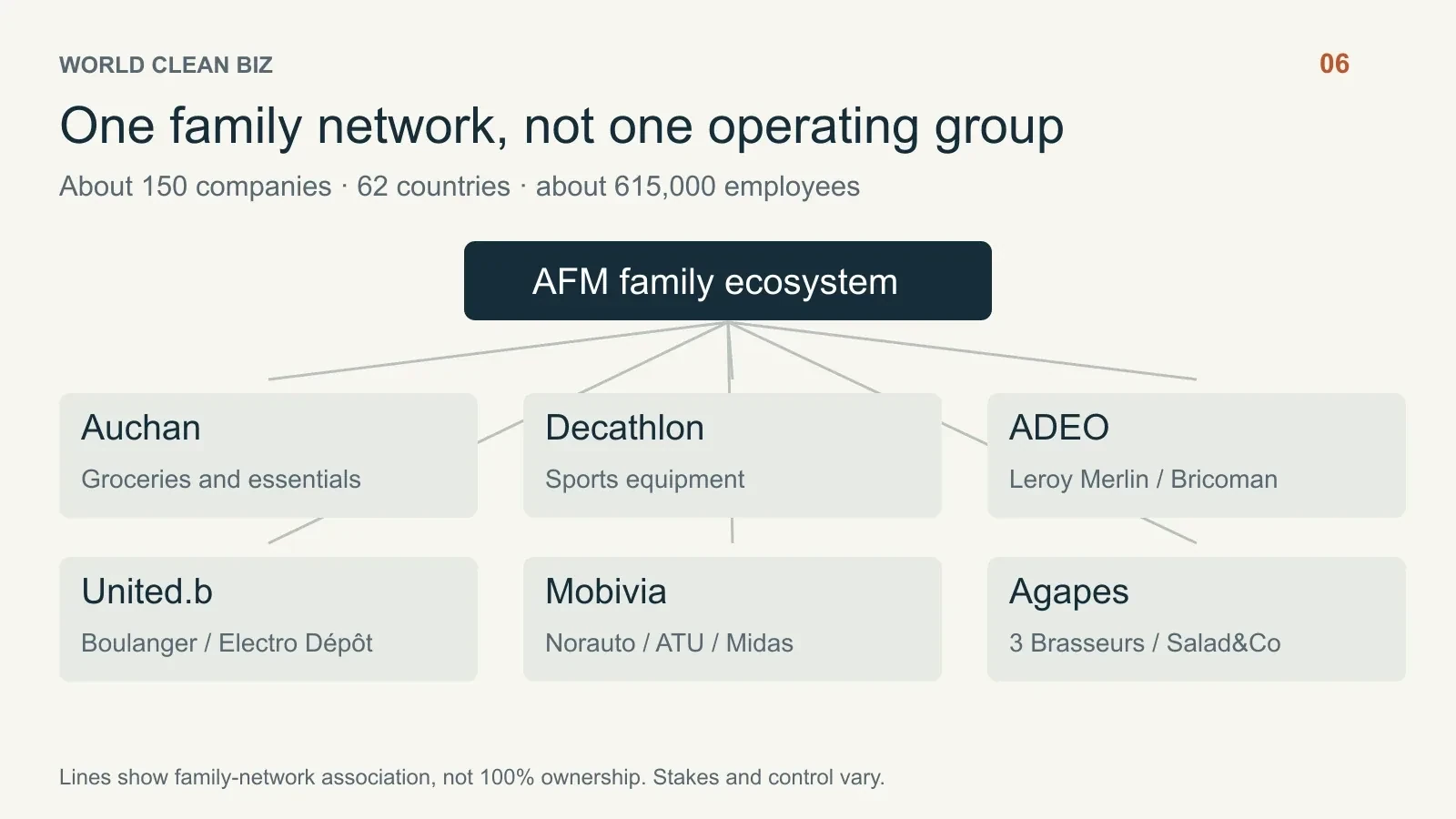 WORLD CLEAN BIZ

06

One family network, not one operating group

About 150 companies · 62 countries · about 615,000 employees

AFM family ecosystem

Auchan

Groceries and essentials

Decathlon

Sports equipment

ADEO

Leroy Merlin / Bricoman

United.b

Boulanger / Electro Dépôt

Mobivia

Norauto / ATU / Midas

Agapes

3 Brasseurs / Salad&Co

Lines show family-network association, not 100% ownership. Stakes and control vary.